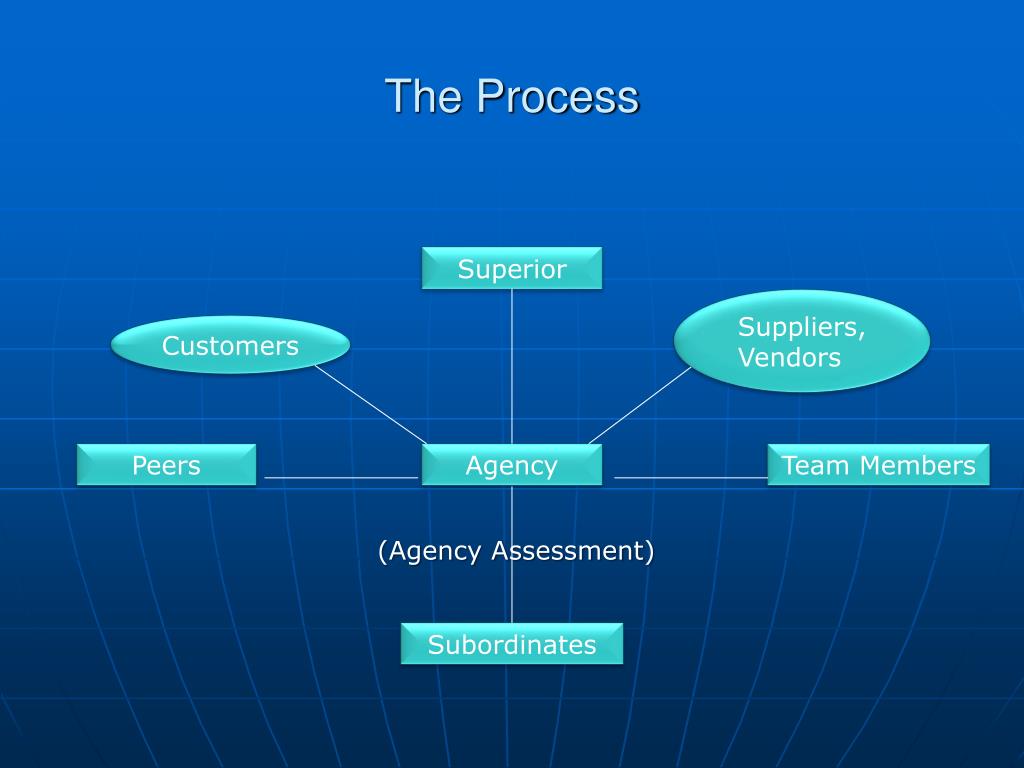 The Process

Superior

Customers

Suppliers, Vendors

Peers

Agency

Team Members

(Agency Assessment)

Subordinates